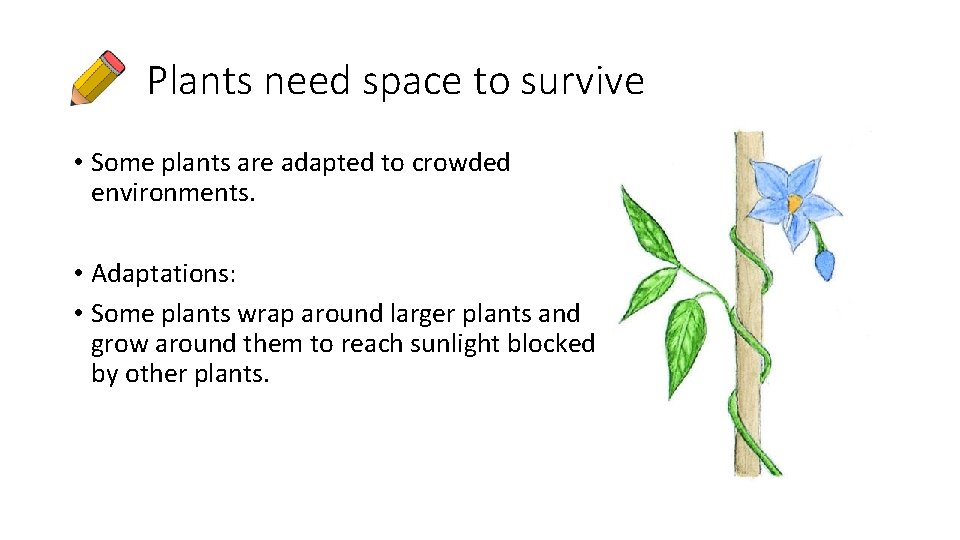 Plants need space to survive

• Some plants are adapted to crowded environments.

• Adaptations:
• Some plants wrap around larger plants and grow around them to reach sunlight blocked by other plants.